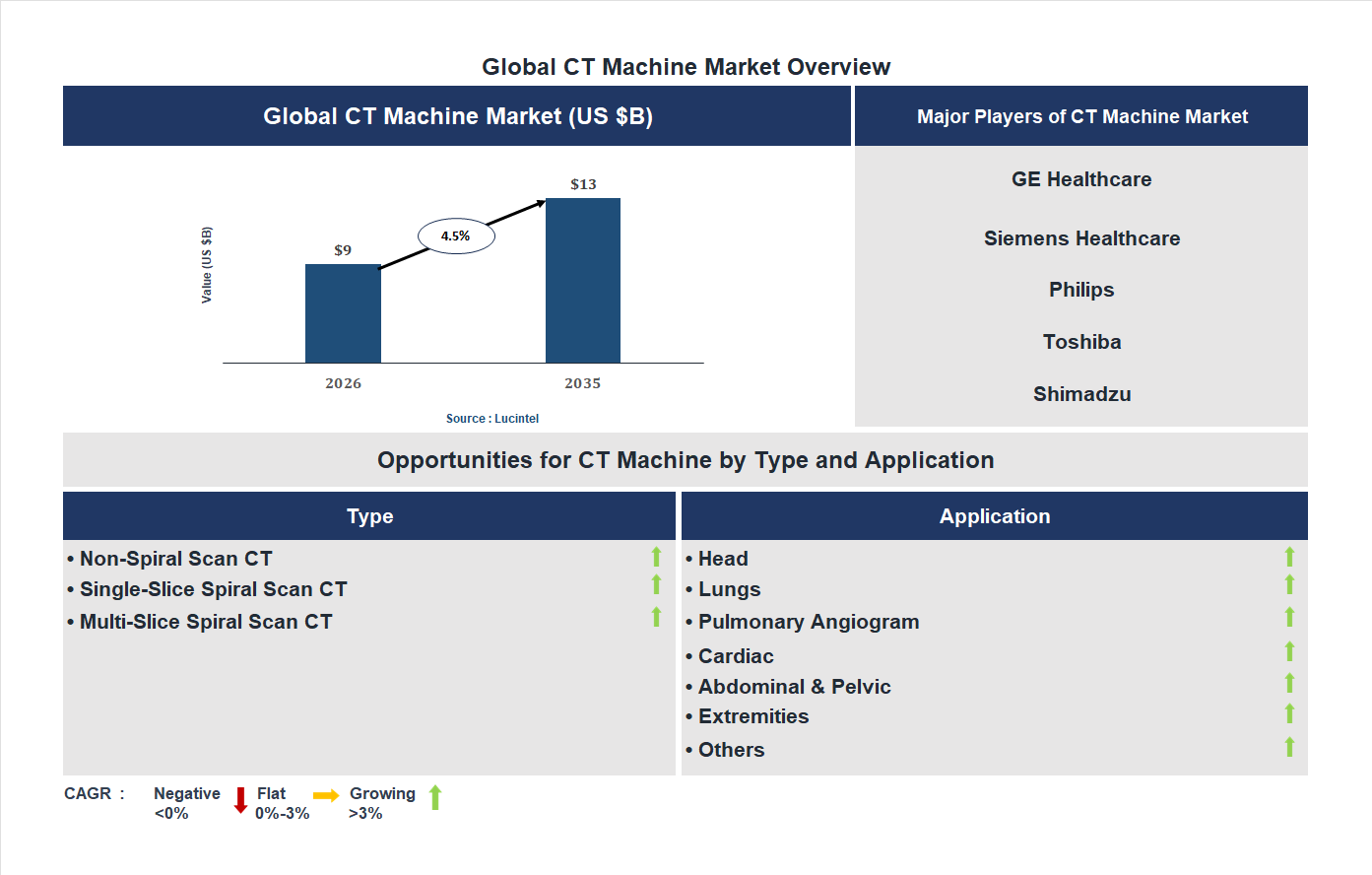 Global CT Machine Market Overview

Global CT Machine Market (US $B)

Value (US $B)

$9

4.5%

$13

2026

2035

Source : Lucintel

Major Players of CT Machine Market

GE Healthcare

Siemens Healthcare

Philips

Toshiba

Shimadzu

Opportunities for CT Machine by Type and Application

Type

• Non-Spiral Scan CT
• Single-Slice Spiral Scan CT
• Multi-Slice Spiral Scan CT

Application

• Head
• Lungs
• Pulmonary Angiogram
• Cardiac
• Abdominal & Pelvic
• Extremities
• Others

CAGR : Negative <0% Flat 0%-3% Growing >3%